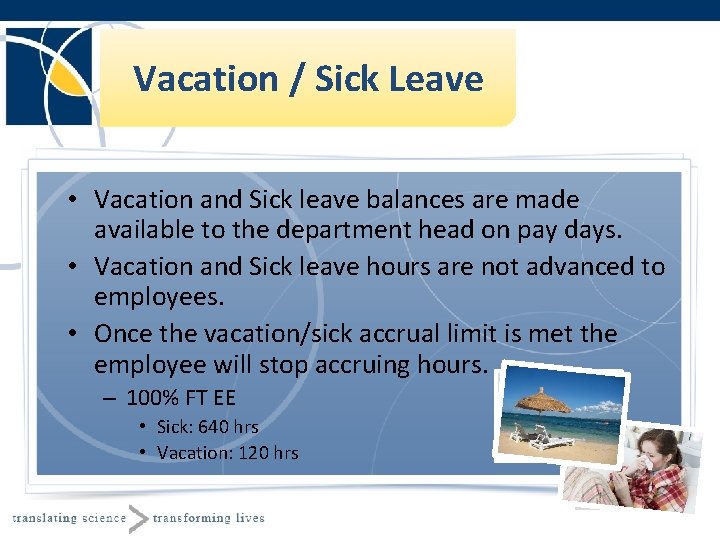 Vacation / Sick Leave

• Vacation and Sick leave balances are made available to the department head on pay days.
• Vacation and Sick leave hours are not advanced to employees.
• Once the vacation/sick accrual limit is met the employee will stop accruing hours.
– 100% FT EE
• Sick: 640 hrs
• Vacation: 120 hrs

translating science > transforming lives